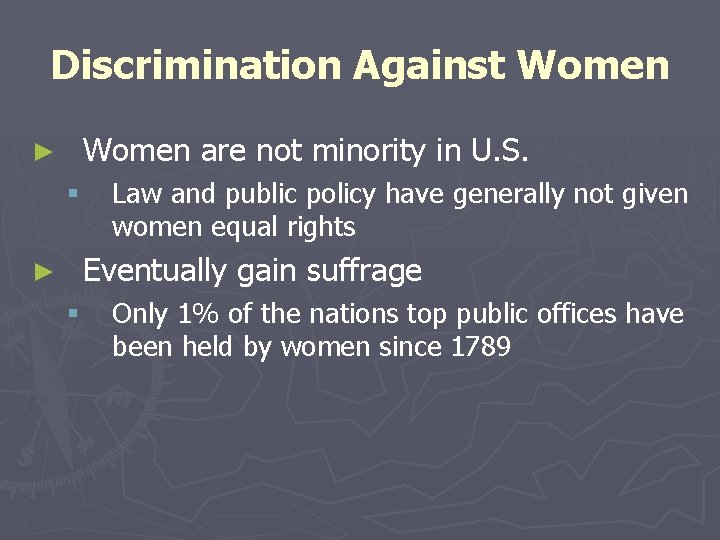 Discrimination Against Women

► Women are not minority in U.S.
▪ Law and public policy have generally not given women equal rights

► Eventually gain suffrage
▪ Only 1% of the nations top public offices have been held by women since 1789